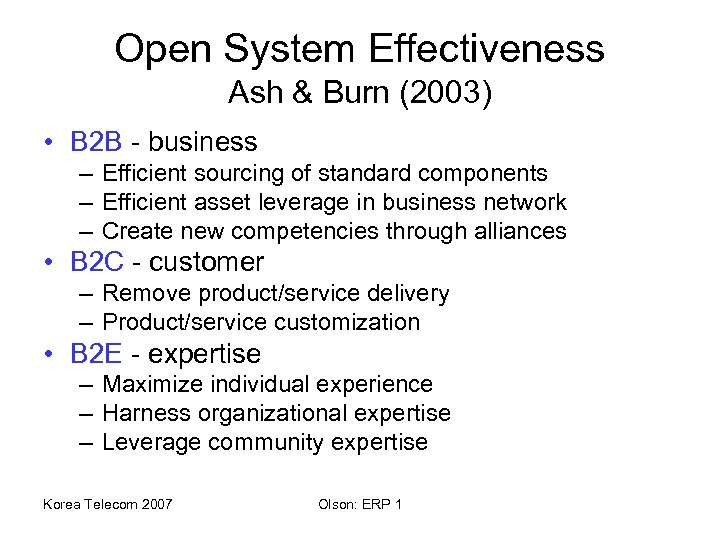 Open System Effectiveness
Ash & Burn (2003)

• B2B - business
– Efficient sourcing of standard components
– Efficient asset leverage in business network
– Create new competencies through alliances
• B2C - customer
– Remove product/service delivery
– Product/service customization
• B2E - expertise
– Maximize individual experience
– Harness organizational expertise
– Leverage community expertise

Korea Telecom 2007

Olson: ERP 1